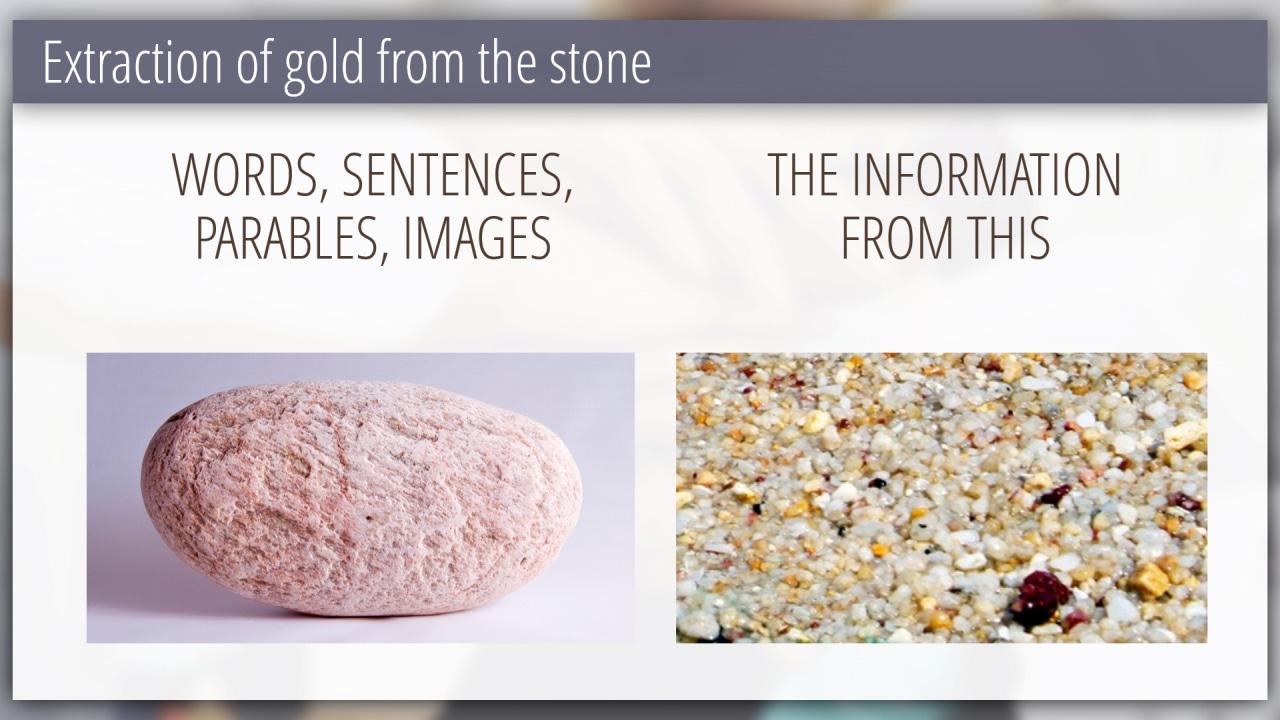 Extraction of gold from the stone

WORDS, SENTENCES, PARABLES, IMAGES

THE INFORMATION FROM THIS